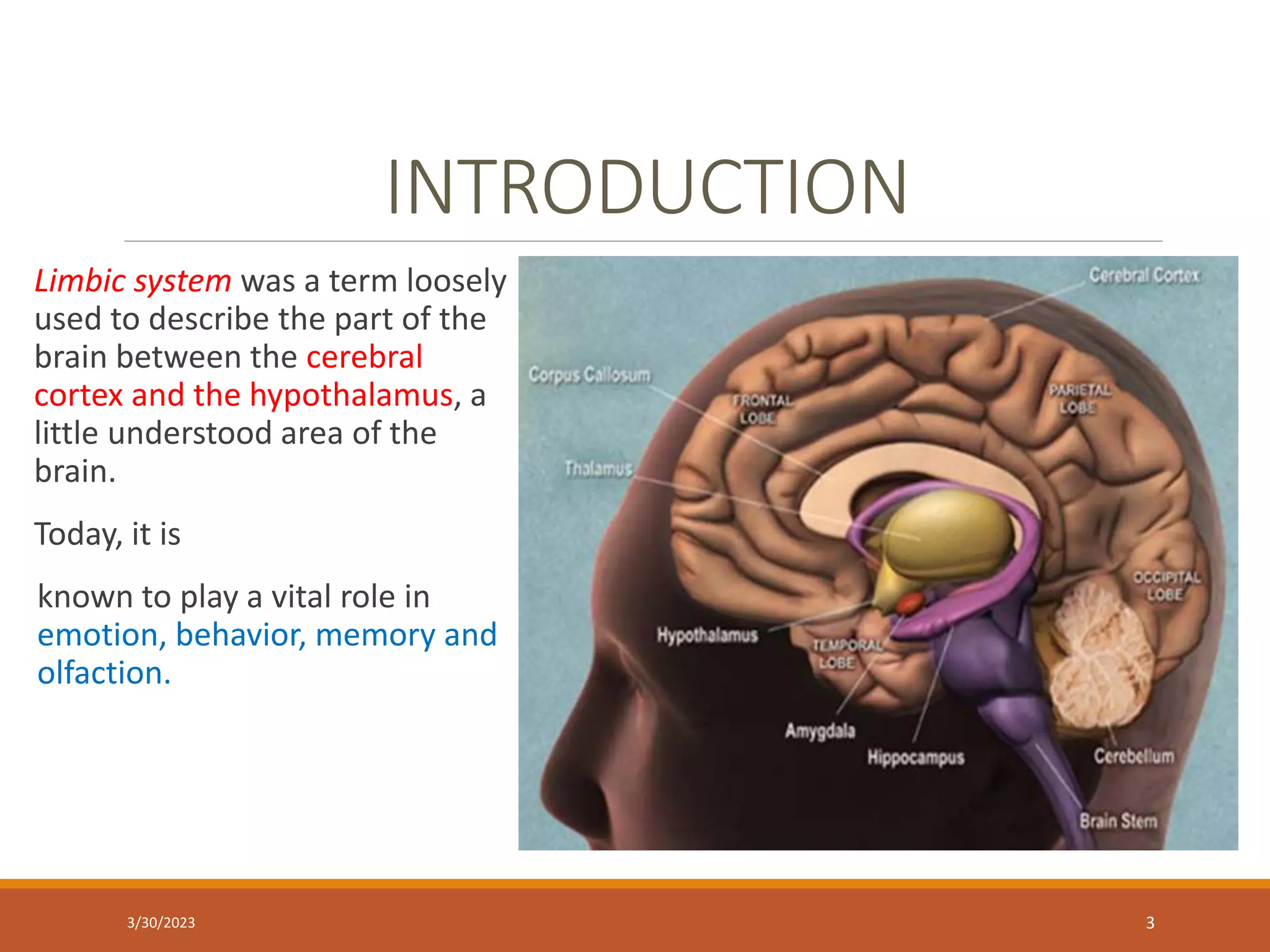 INTRODUCTION

Limbic system was a term loosely used to describe the part of the brain between the cerebral cortex and the hypothalamus, a little understood area of the brain.

Today, it is

known to play a vital role in emotion, behavior, memory and olfaction.

Cerebral Cortex

Corpus Callosum

FRONTAL LOBE

PARIETAL LOBE

Thalamus

OCCIPITAL LOBE

Hypothalamus

TEMPORAL LOBE

Amygdala

Hippocampus

Cerebellum

Brain Stem

3/30/2023

3